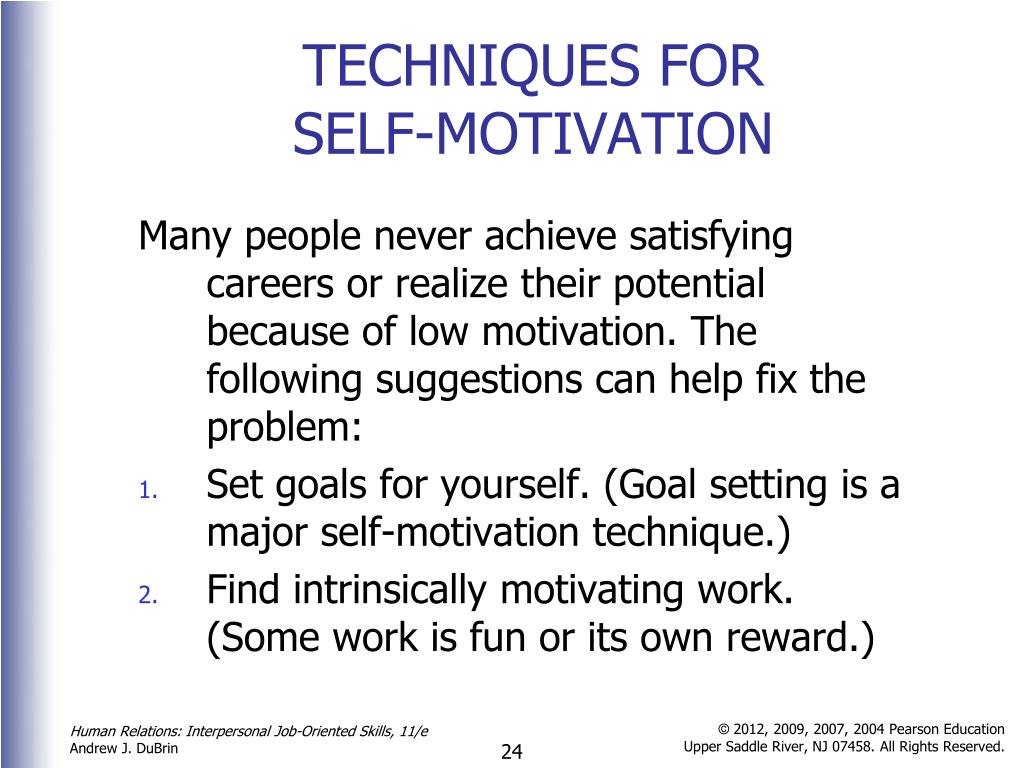 TECHNIQUES FOR SELF-MOTIVATION

Many people never achieve satisfying careers or realize their potential because of low motivation. The following suggestions can help fix the problem:

1. Set goals for yourself. (Goal setting is a major self-motivation technique.)
2. Find intrinsically motivating work. (Some work is fun or its own reward.)

Human Relations: Interpersonal Job-Oriented Skills, 11/e
Andrew J. DuBrin

24

© 2012, 2009, 2007, 2004 Pearson Education
Upper Saddle River, NJ 07458. All Rights Reserved.